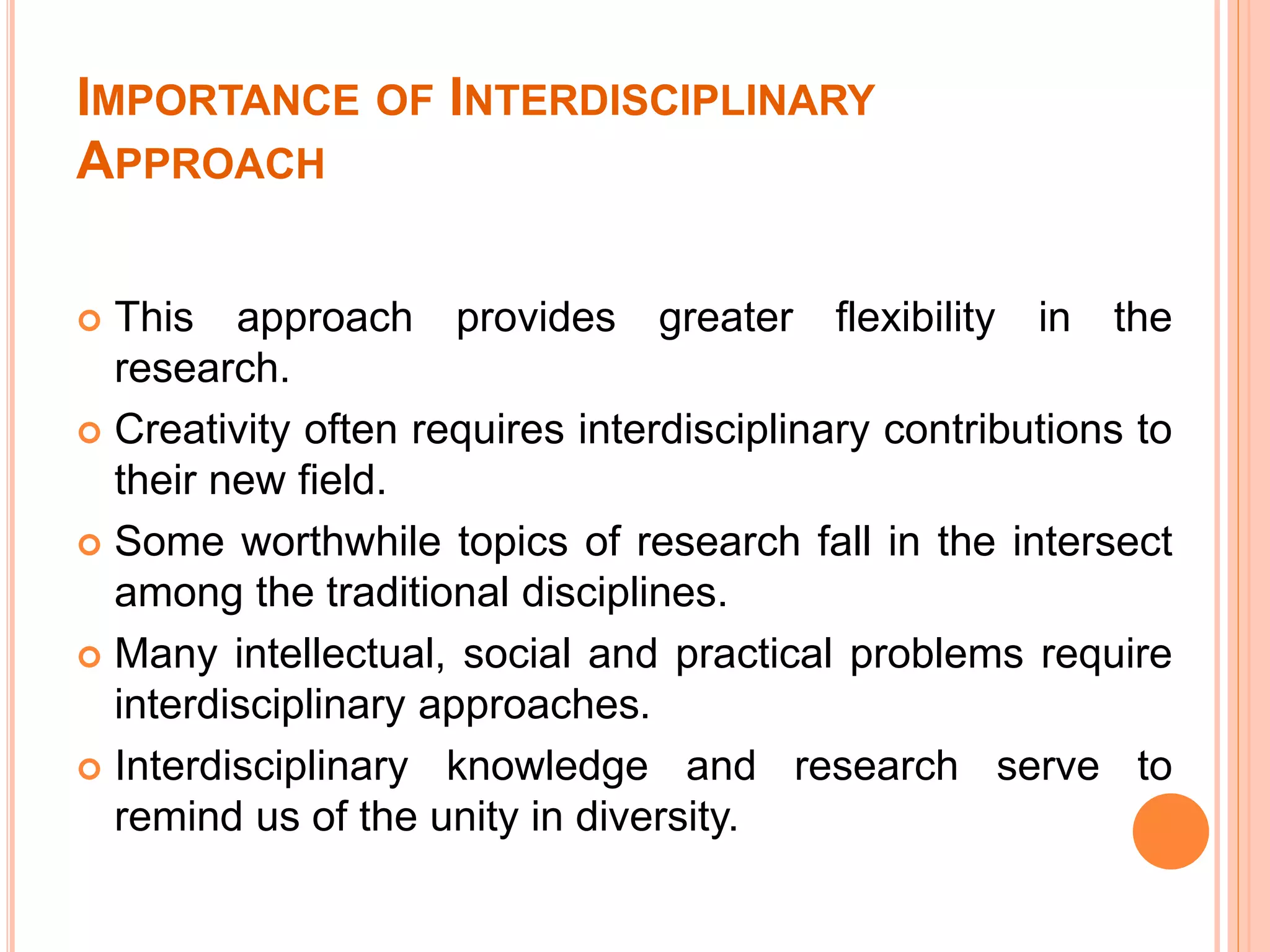 IMPORTANCE OF INTERDISCIPLINARY APPROACH

This approach provides greater flexibility in the research.

Creativity often requires interdisciplinary contributions to their new field.

Some worthwhile topics of research fall in the intersect among the traditional disciplines.

Many intellectual, social and practical problems require interdisciplinary approaches.

Interdisciplinary knowledge and research serve to remind us of the unity in diversity.